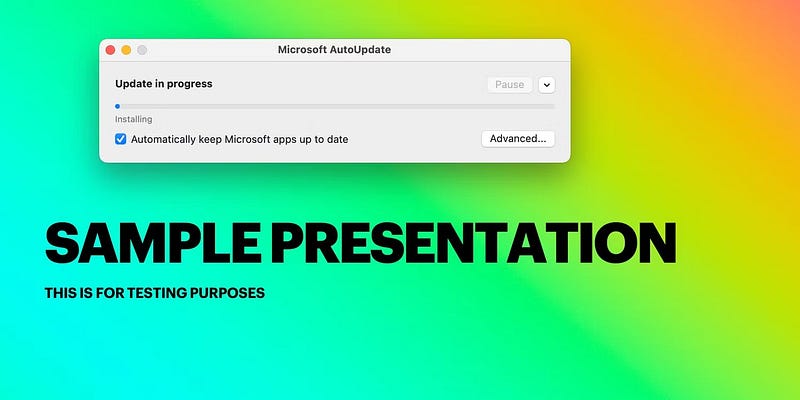 Microsoft AutoUpdate

Update in progress

Pause

Installing

Automatically keep Microsoft apps up to date

Advanced...

SAMPLE PRESENTATION

THIS IS FOR TESTING PURPOSES